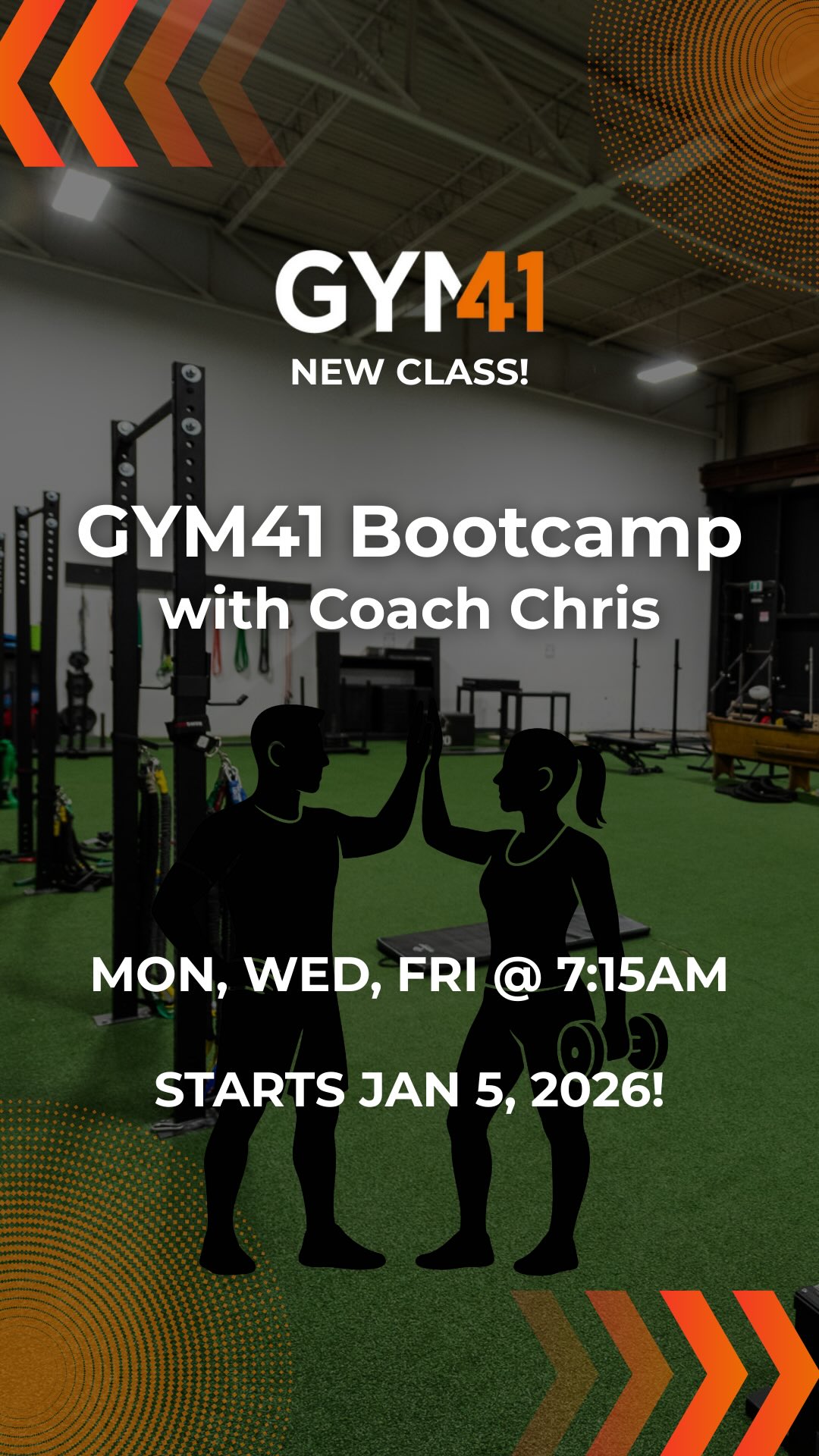 GYM41
NEW CLASS!

GYM41 Bootcamp
with Coach Chris

MON, WED, FRI @ 7:15AM

STARTS JAN 5, 2026!